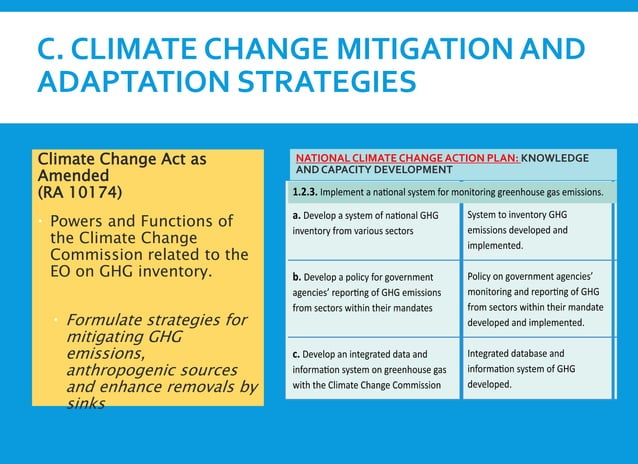 C. CLIMATE CHANGE MITIGATION AND ADAPTATION STRATEGIES

Climate Change Act as Amended
(RA 10174)

Powers and Functions of the Climate Change Commission related to the EO on GHG inventory.

Formulate strategies for mitigating GHG emissions, anthropogenic sources and enhance removals by sinks

NATIONAL CLIMATE CHANGE ACTION PLAN: KNOWLEDGE AND CAPACITY DEVELOPMENT

1.2.3. Implement a national system for monitoring greenhouse gas emissions.

| | |
|---|---|
| a. Develop a system of national GHG inventory from various sectors | System to inventory GHG emissions developed and implemented. |
| b. Develop a policy for government agencies' reporting of GHG emissions from sectors within their mandates | Policy on government agencies' monitoring and reporting of GHG from sectors within their mandate developed and implemented. |
| c. Develop an integrated data and information system on greenhouse gas with the Climate Change Commission | Integrated database and information system of GHG developed. |